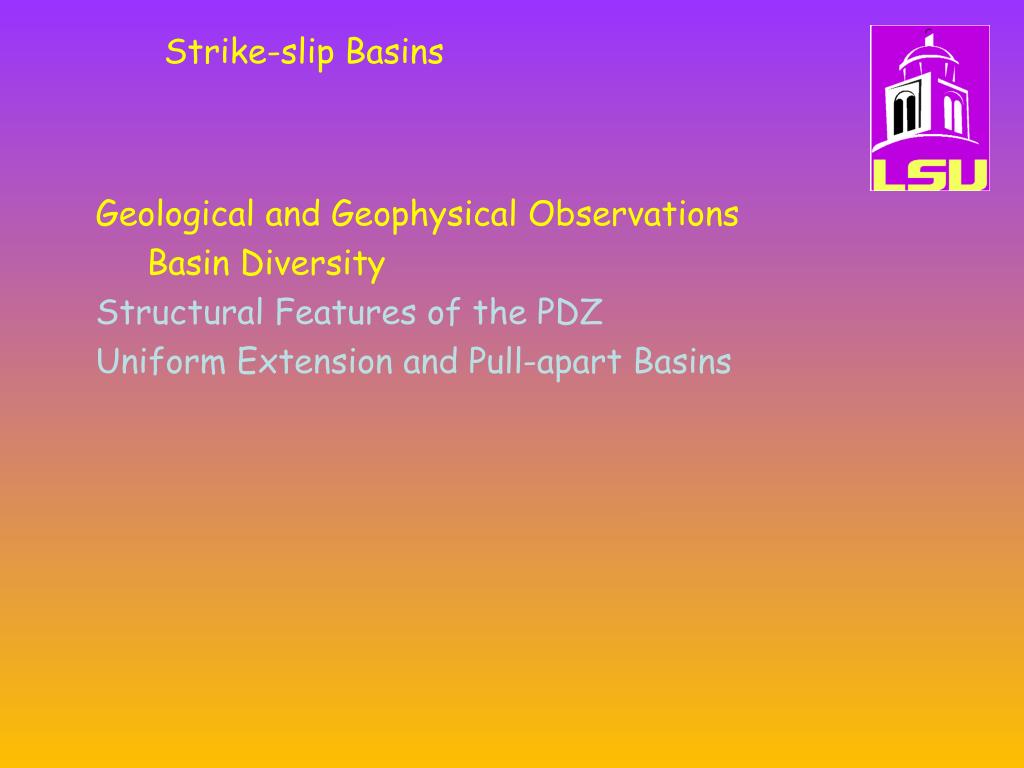 Strike-slip Basins

LSU

Geological and Geophysical Observations
Basin Diversity
Structural Features of the PDZ
Uniform Extension and Pull-apart Basins